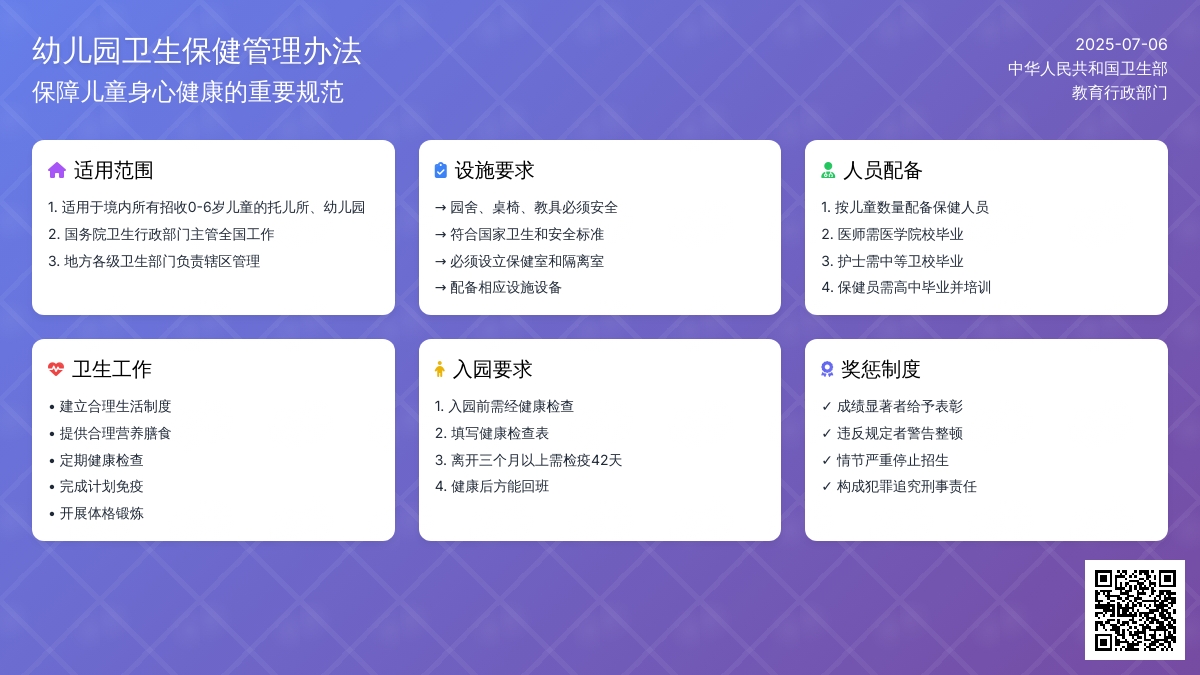 幼儿园卫生保健管理办法

保障儿童身心健康的重要规范

2025-07-06
中华人民共和国卫生部
教育行政部门

适用范围

1. 适用于境内所有招收0-6岁儿童的托儿所、幼儿园
2. 国务院卫生行政部门主管全国工作
3. 地方各级卫生部门负责辖区管理

设施要求

→ 园舍、桌椅、教具必须安全
→ 符合国家卫生和安全标准
→ 必须设立保健室和隔离室
→ 配备相应设施设备

人员配备

1. 按儿童数量配备保健人员
2. 医师需医学院校毕业
3. 护士需中等卫校毕业
4. 保健员需高中毕业并培训

卫生工作

• 建立合理生活制度
• 提供合理营养膳食
• 定期健康检查
• 完成计划免疫
• 开展体格锻炼

入园要求

1. 入园前需经健康检查
2. 填写健康检查表
3. 离开三个月以上需检疫42天
4. 健康后方能回班

奖惩制度

✓ 成绩显著者给予表彰
✓ 违反规定者警告整顿
✓ 情节严重停止招生
✓ 构成犯罪追究刑事责任